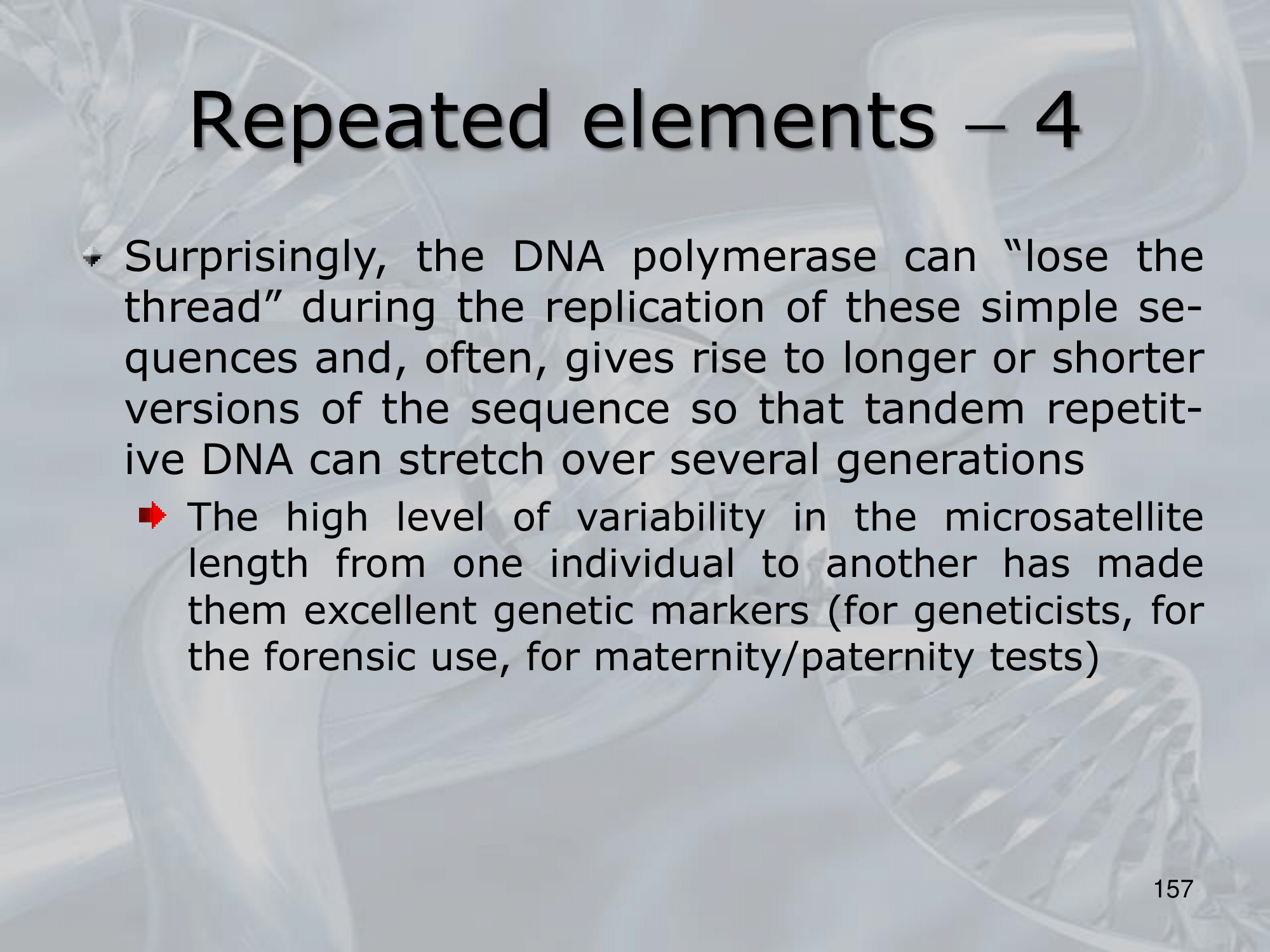 Repeated elements – 4

Surprisingly, the DNA polymerase can “lose the thread” during the replication of these simple sequences and, often, gives rise to longer or shorter versions of the sequence so that tandem repetitive DNA can stretch over several generations

The high level of variability in the microsatellite length from one individual to another has made them excellent genetic markers (for geneticists, for the forensic use, for maternity/paternity tests)

157